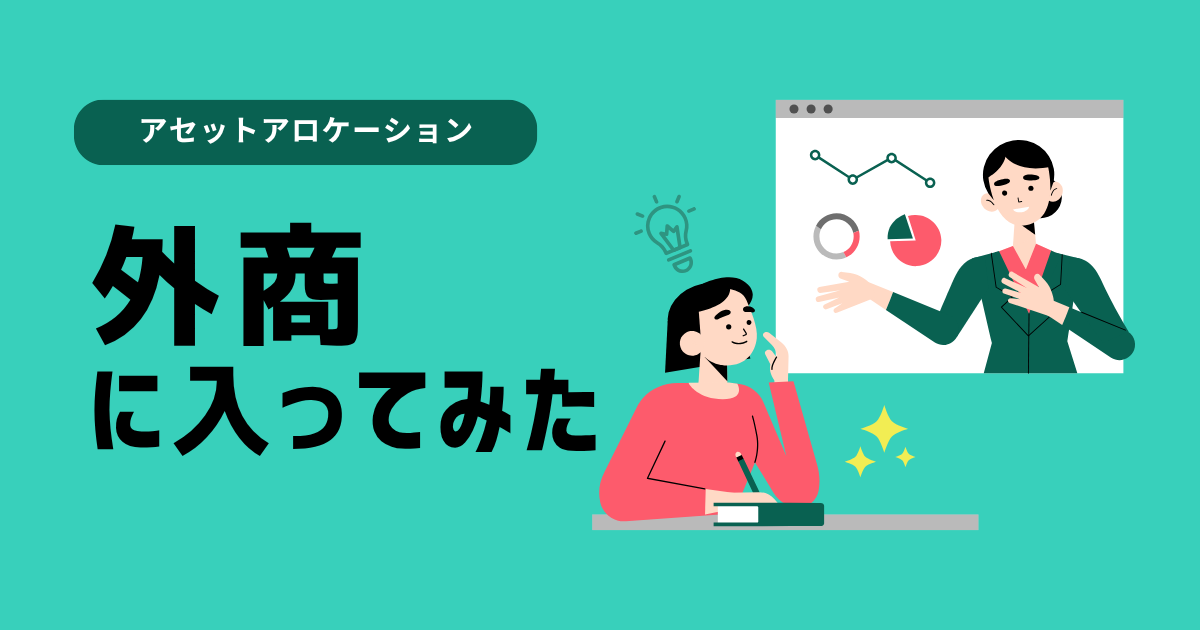 アセットアロケーション

外商
に入ってみた